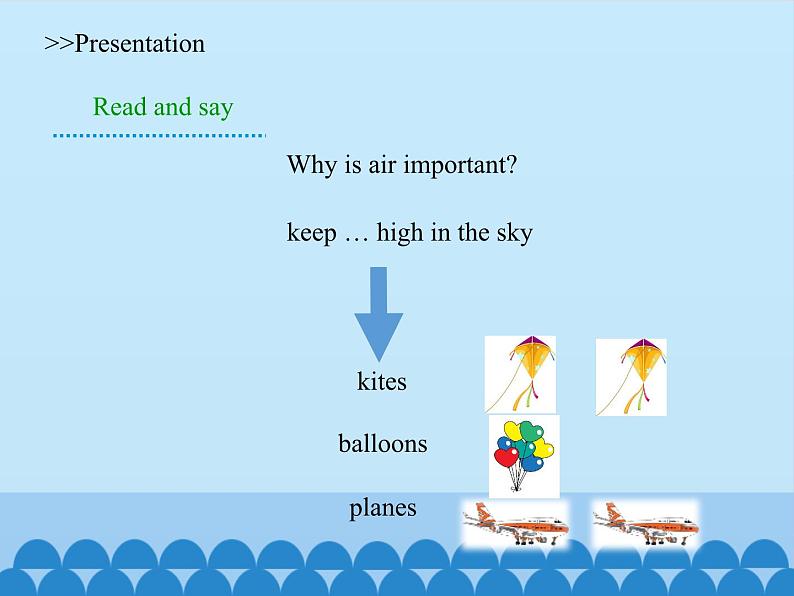 >>Presentation

Read and say

Why is air important?

keep … high in the sky

kites

balloons

planes